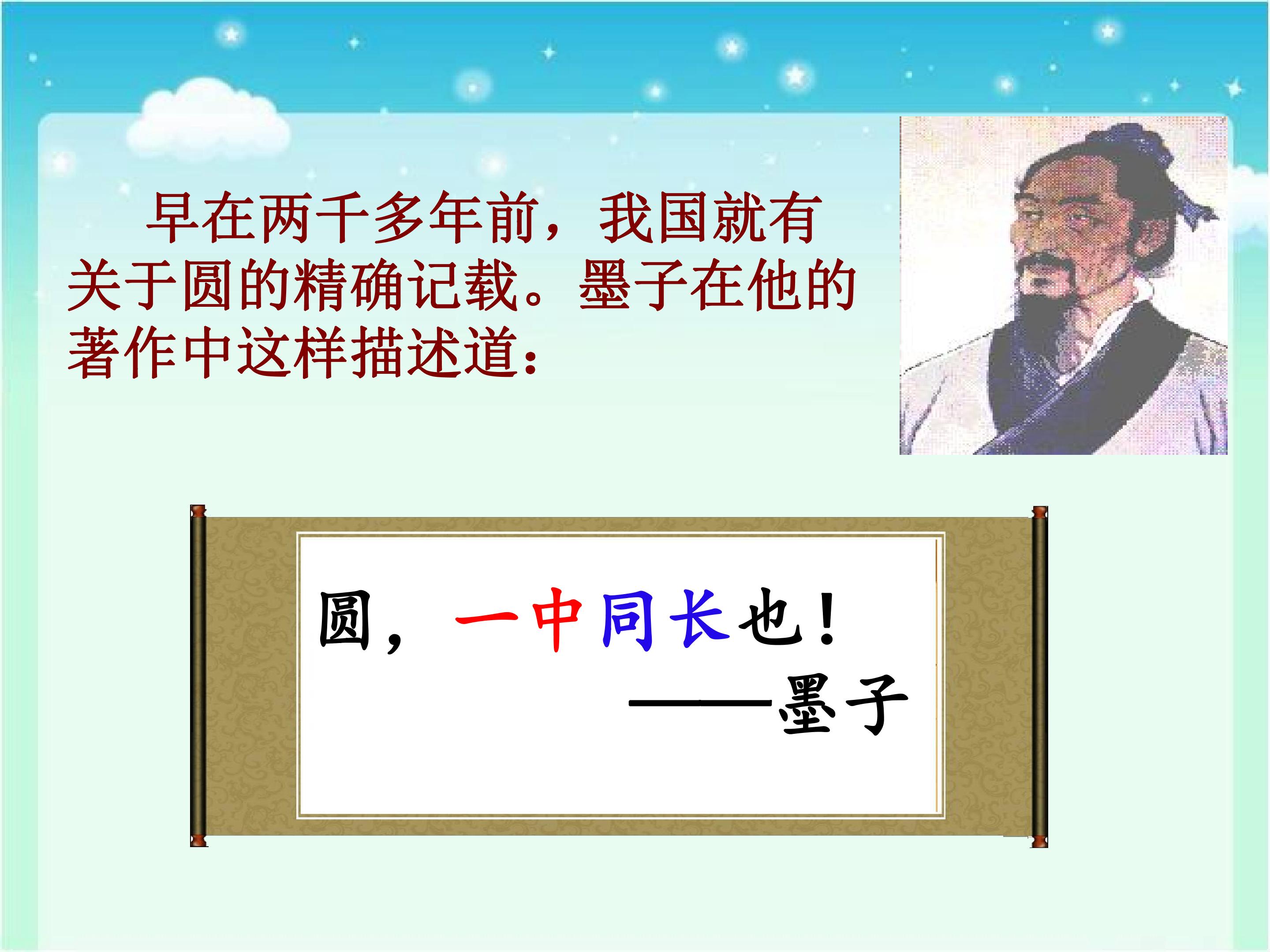 早在两千多年前，我国就有关于圆的精确记载。墨子在他的著作中这样描述道：

圆，一中同长也！

——墨子